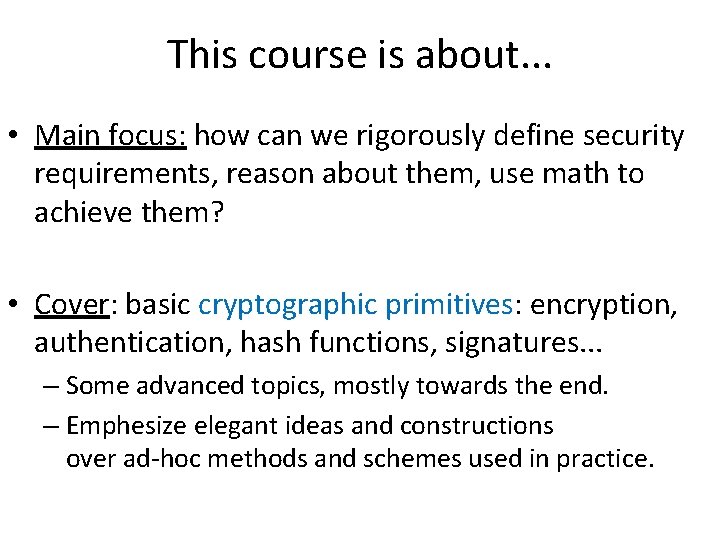 This course is about...

• Main focus: how can we rigorously define security requirements, reason about them, use math to achieve them?

• Cover: basic cryptographic primitives: encryption, authentication, hash functions, signatures...

– Some advanced topics, mostly towards the end.

– Emphesize elegant ideas and constructions over ad-hoc methods and schemes used in practice.